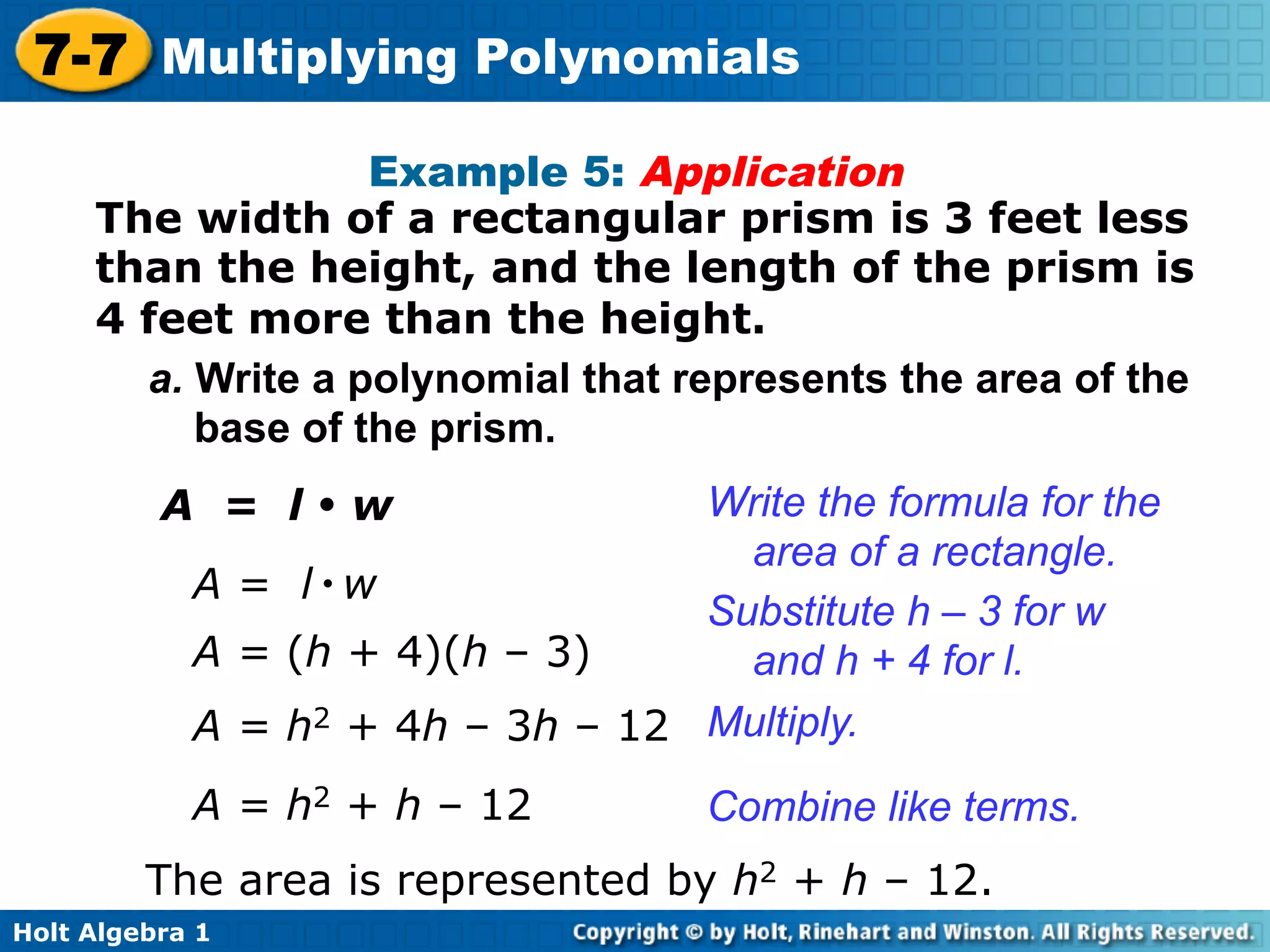 7-7 Multiplying Polynomials

Example 5: Application

The width of a rectangular prism is 3 feet less than the height, and the length of the prism is 4 feet more than the height.

a. Write a polynomial that represents the area of the base of the prism.

$A = l \cdot w$

Write the formula for the area of a rectangle.

$A = l \cdot w$

Substitute $h - 3$ for $w$ and $h + 4$ for $l$.

$A = (h + 4)(h - 3)$

$A = h^2 + 4h - 3h - 12$

Multiply.

$A = h^2 + h - 12$

Combine like terms.

The area is represented by $h^2 + h - 12$.

Holt Algebra 1

Copyright © by Holt, Rinehart and Winston. All Rights Reserved.